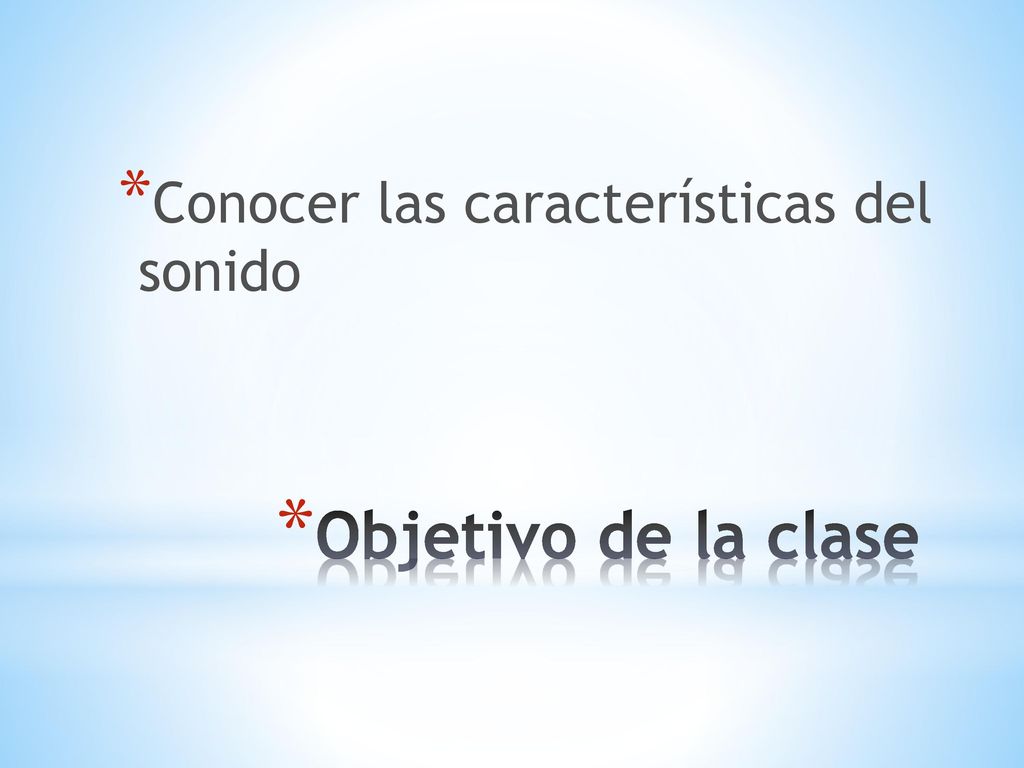 *Conocer las características del sonido

*Objetivo de la clase